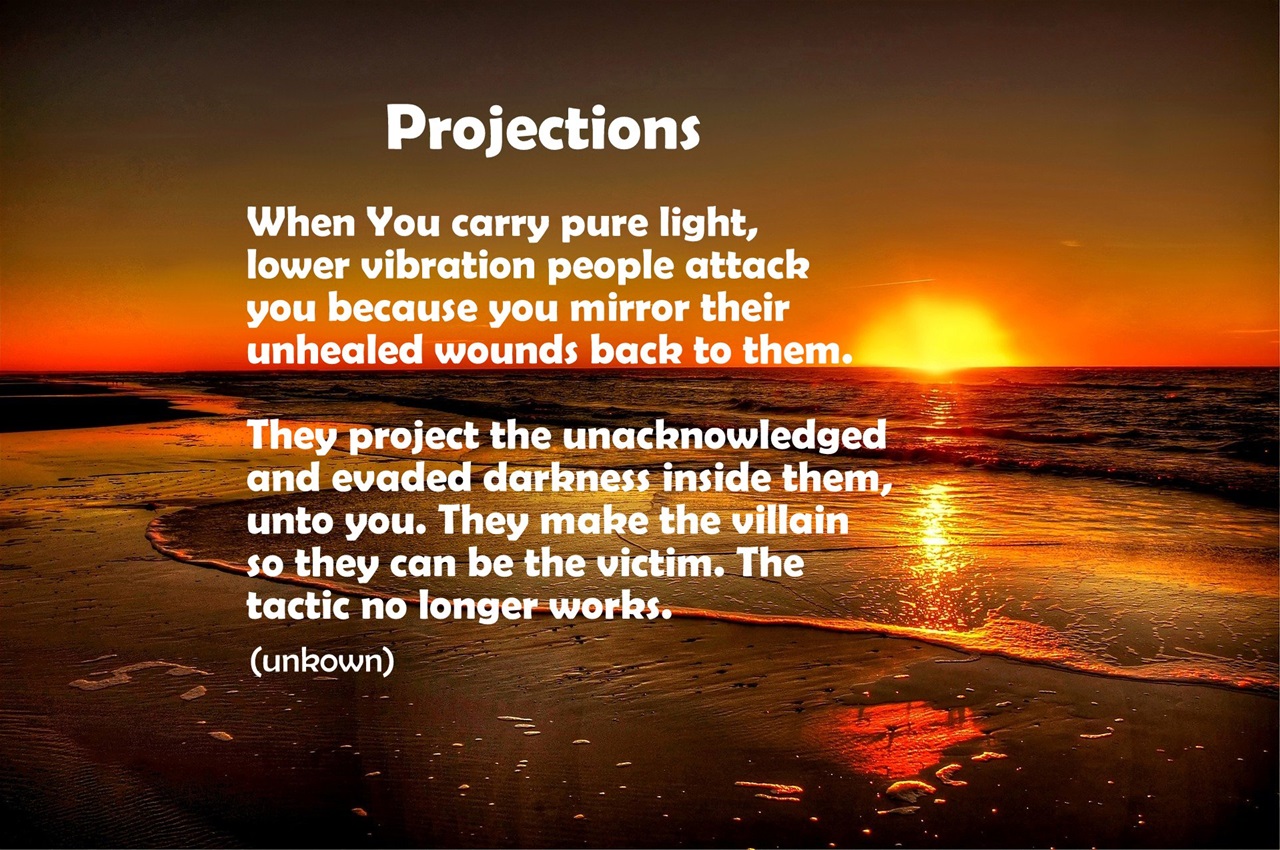 Projections

When You carry pure light, lower vibration people attack you because you mirror their unhealed wounds back to them.

They project the unacknowledged and evaded darkness inside them, unto you. They make the villain so they can be the victim. The tactic no longer works.

(unkown)